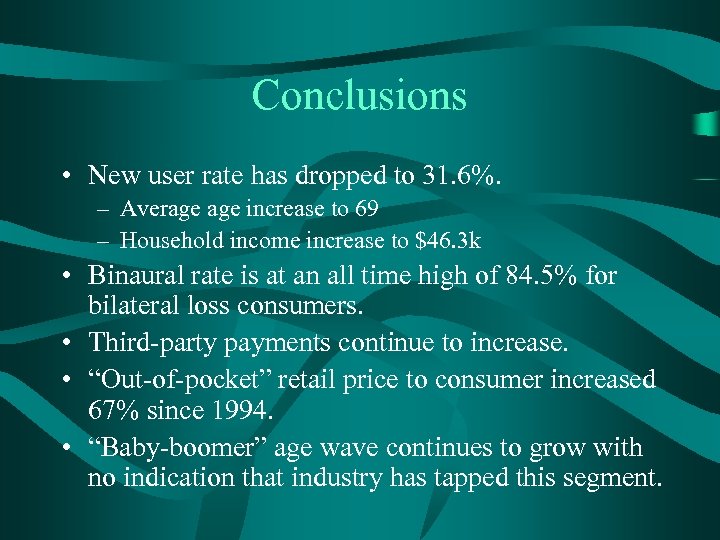 Conclusions

• New user rate has dropped to 31.6%.
  – Average age increase to 69
  – Household income increase to \$46.3k
• Binaural rate is at an all time high of 84.5% for bilateral loss consumers.
• Third-party payments continue to increase.
• “Out-of-pocket” retail price to consumer increased 67% since 1994.
• “Baby-boomer” age wave continues to grow with no indication that industry has tapped this segment.